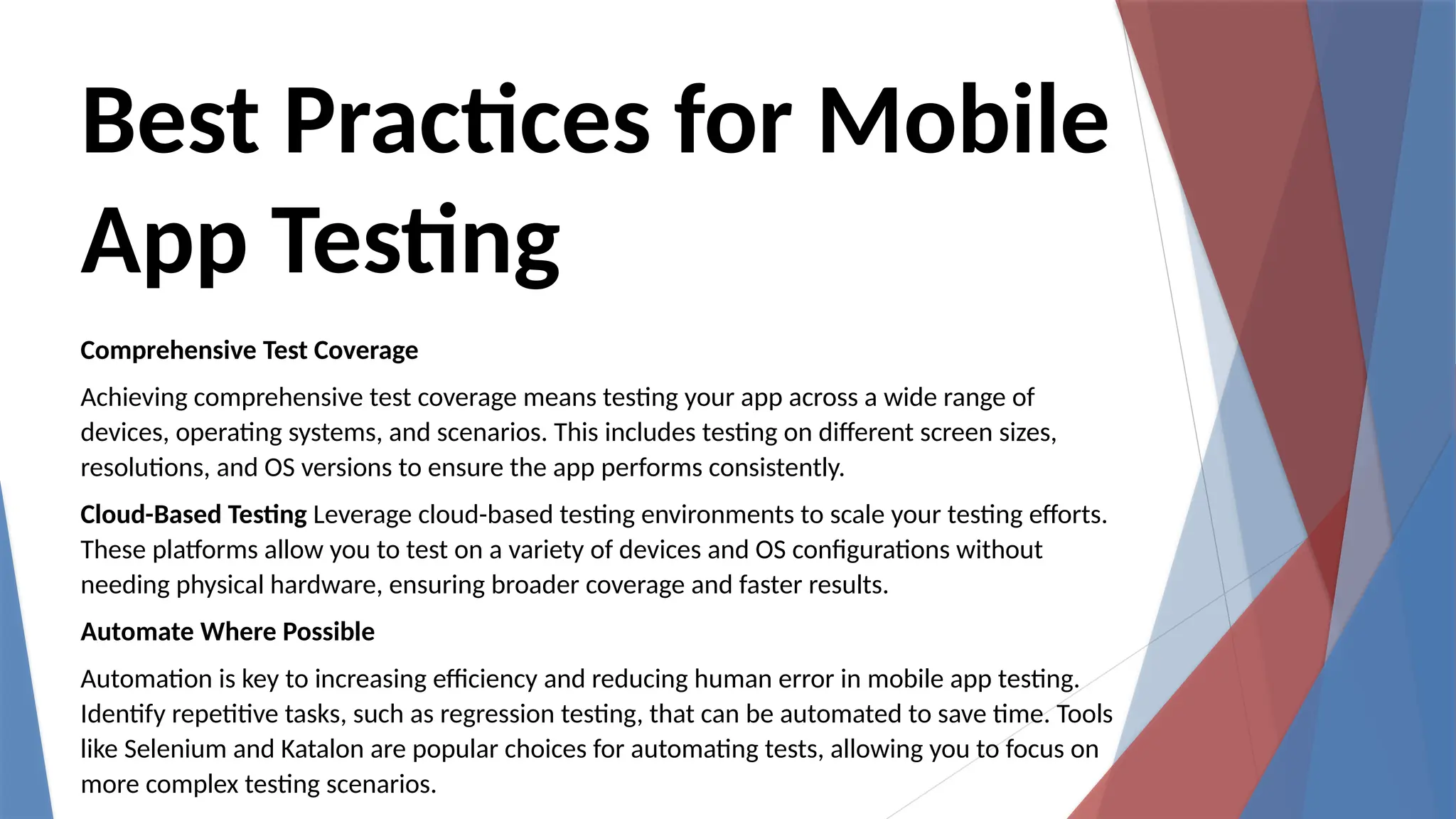 Best Practices for Mobile App Testing

Comprehensive Test Coverage

Achieving comprehensive test coverage means testing your app across a wide range of devices, operating systems, and scenarios. This includes testing on different screen sizes, resolutions, and OS versions to ensure the app performs consistently.

Cloud-Based Testing Leverage cloud-based testing environments to scale your testing efforts. These platforms allow you to test on a variety of devices and OS configurations without needing physical hardware, ensuring broader coverage and faster results.

Automate Where Possible

Automation is key to increasing efficiency and reducing human error in mobile app testing. Identify repetitive tasks, such as regression testing, that can be automated to save time. Tools like Selenium and Katalon are popular choices for automating tests, allowing you to focus on more complex testing scenarios.